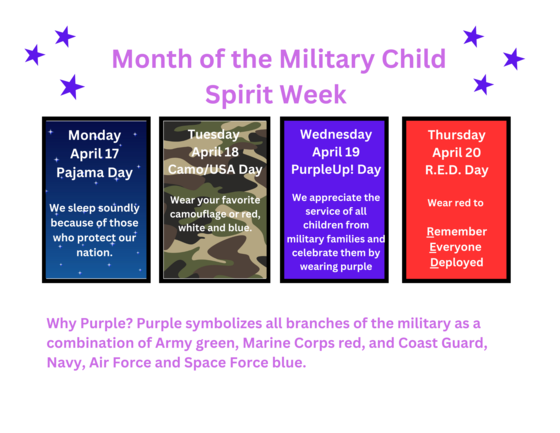 Month of the Military Child
Spirit Week

Monday
April 17
Pajama Day

We sleep soundly because of those who protect our nation.

Tuesday
April 18
Camo/USA Day

Wear your favorite camouflage or red, white and blue.

Wednesday
April 19
PurpleUp! Day

We appreciate the service of all children from military families and celebrate them by wearing purple

Thursday
April 20
R.E.D. Day

Wear red to

Remember
Everyone
Deployed

Why Purple? Purple symbolizes all branches of the military as a combination of Army green, Marine Corps red, and Coast Guard, Navy, Air Force and Space Force blue.